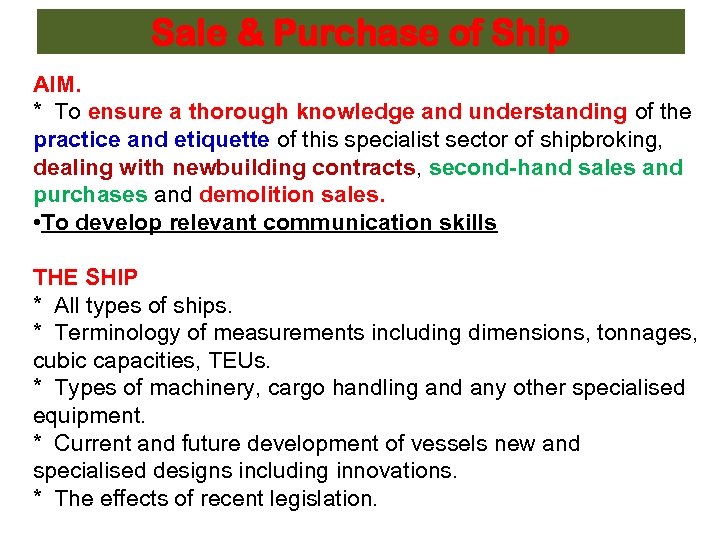 Sale & Purchase of Ship

AIM.
* To ensure a thorough knowledge and understanding of the practice and etiquette of this specialist sector of shipbroking, dealing with newbuilding contracts, second-hand sales and purchases and demolition sales.
•To develop relevant communication skills

THE SHIP
* All types of ships.
* Terminology of measurements including dimensions, tonnages, cubic capacities, TEUs.
* Types of machinery, cargo handling and any other specialised equipment.
* Current and future development of vessels new and specialised designs including innovations.
* The effects of recent legislation.